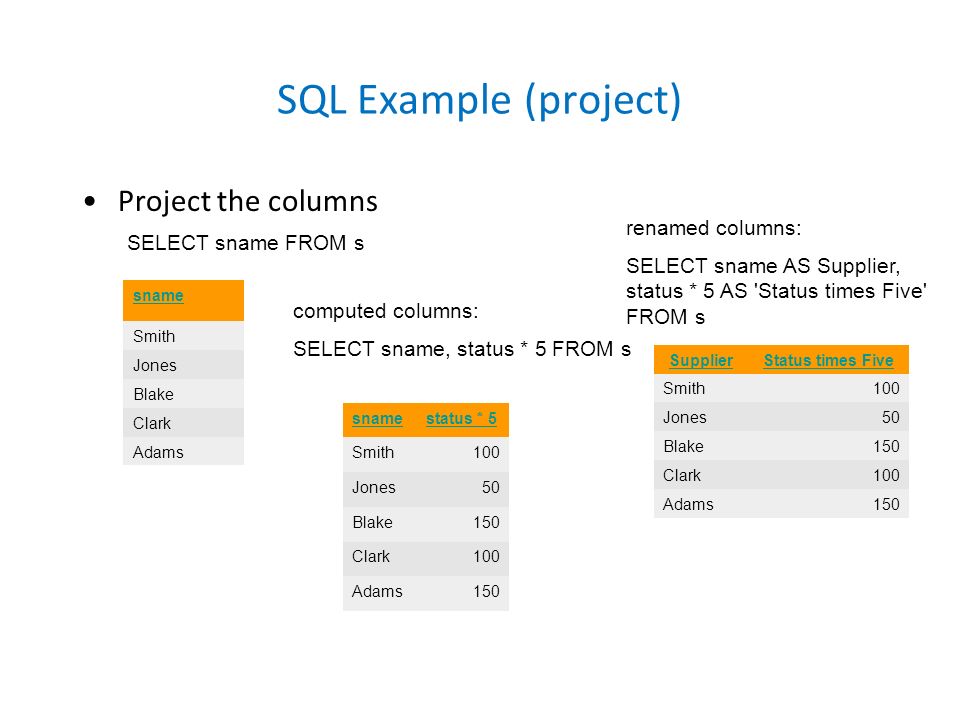 SQL Example (project)

• Project the columns

SELECT sname FROM s

| sname |
|---|
| Smith |
| Jones |
| Blake |
| Clark |
| Adams |

computed columns:

SELECT sname, status * 5 FROM s

| sname | status * 5 |
|---|---|
| Smith | 100 |
| Jones | 50 |
| Blake | 150 |
| Clark | 100 |
| Adams | 150 |

renamed columns:

SELECT sname AS Supplier, status * 5 AS 'Status times Five' FROM s

| Supplier | Status times Five |
|---|---|
| Smith | 100 |
| Jones | 50 |
| Blake | 150 |
| Clark | 100 |
| Adams | 150 |